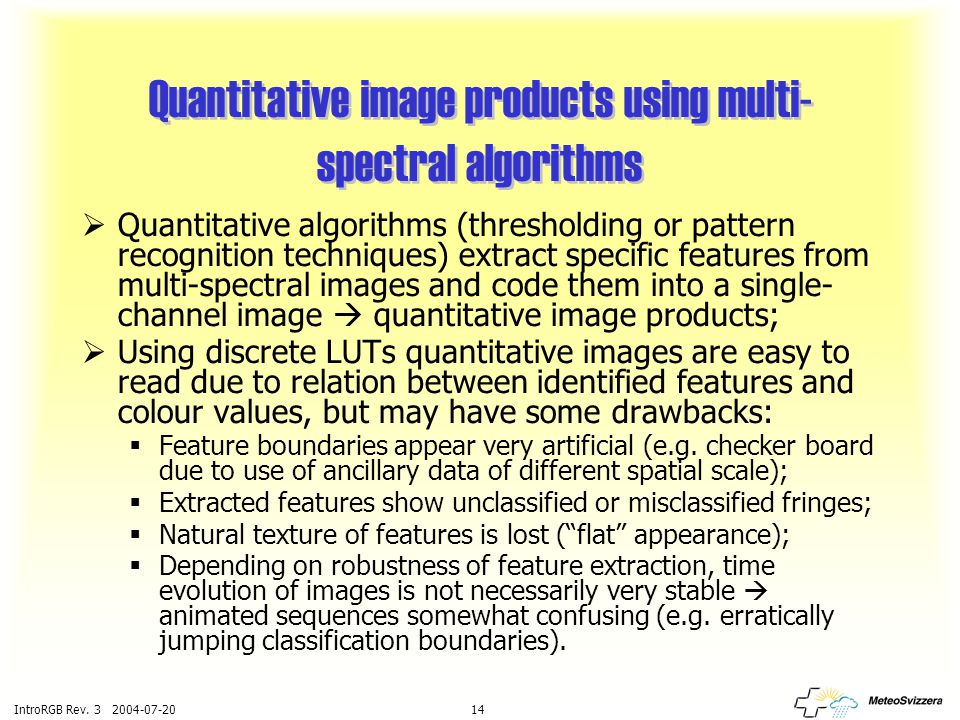 Quantitative image products using multi-spectral algorithms

➢ Quantitative algorithms (thresholding or pattern recognition techniques) extract specific features from multi-spectral images and code them into a single-channel image → quantitative image products;

➢ Using discrete LUTs quantitative images are easy to read due to relation between identified features and colour values, but may have some drawbacks:

▪ Feature boundaries appear very artificial (e.g. checker board due to use of ancillary data of different spatial scale);

▪ Extracted features show unclassified or misclassified fringes;

▪ Natural texture of features is lost (“flat” appearance);

▪ Depending on robustness of feature extraction, time evolution of images is not necessarily very stable → animated sequences somewhat confusing (e.g. erratically jumping classification boundaries).

IntroRGB Rev. 3 2004-07-20

14

MeteoSvizzera